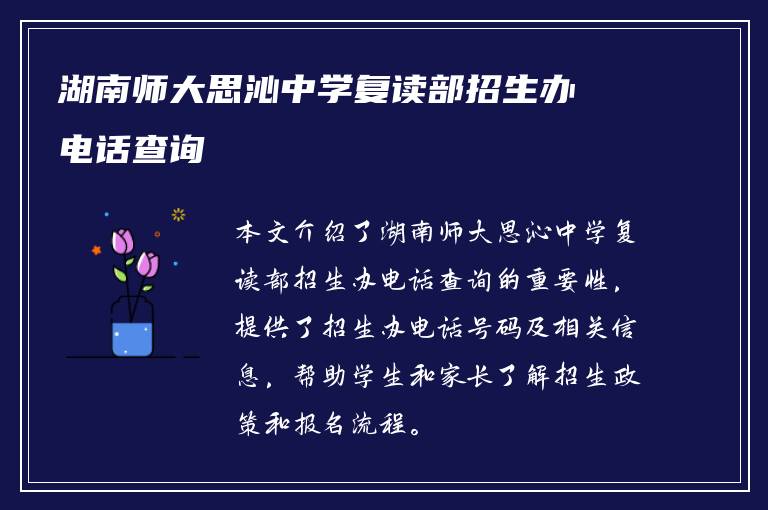 湖南师大思沁中学复读部招生办电话查询

本文介绍了湖南师大思沁中学复读部招生办电话查询的重要性，提供了招生办电话号码及相关信息，帮助学生和家长了解招生政策和报名流程。